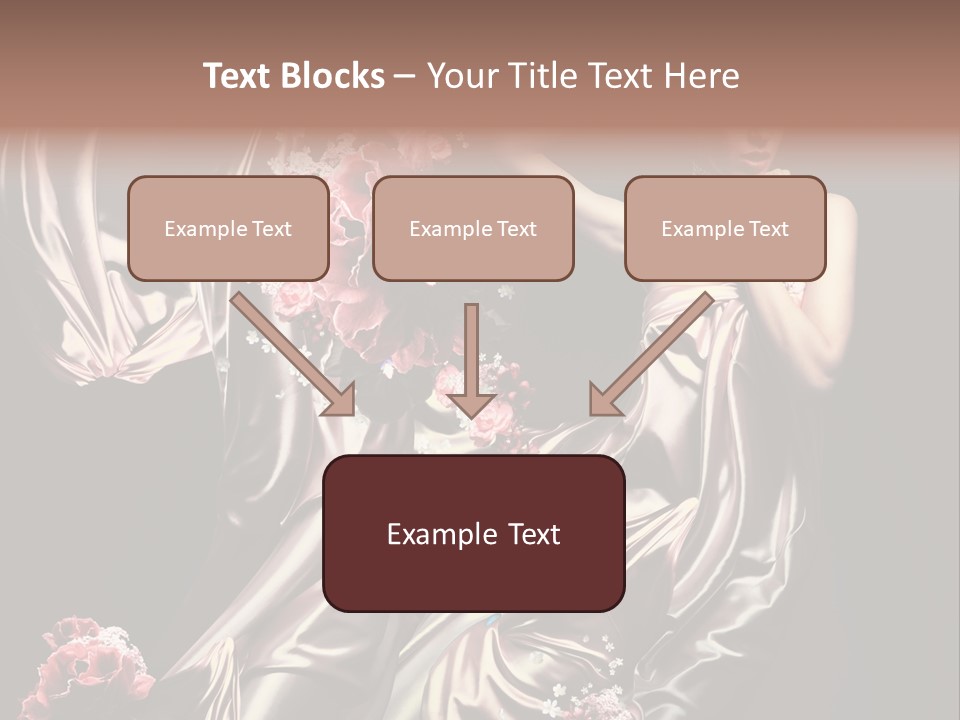 Text Blocks – Your Title Text Here

Example Text

Example Text

Example Text

Example Text